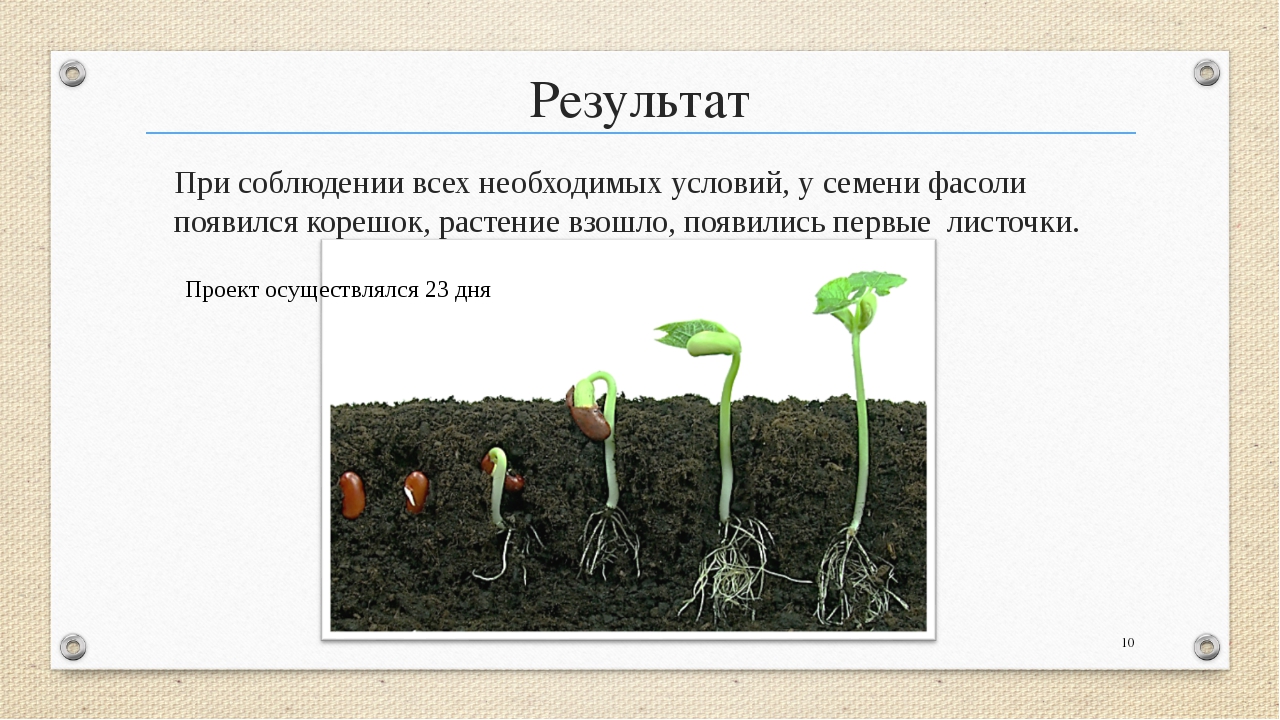 Результат

При соблюдении всех необходимых условий, у семени фасоли появился корешок, растение взошло, появились первые листочки.

Проект осуществлялся 23 дня

10